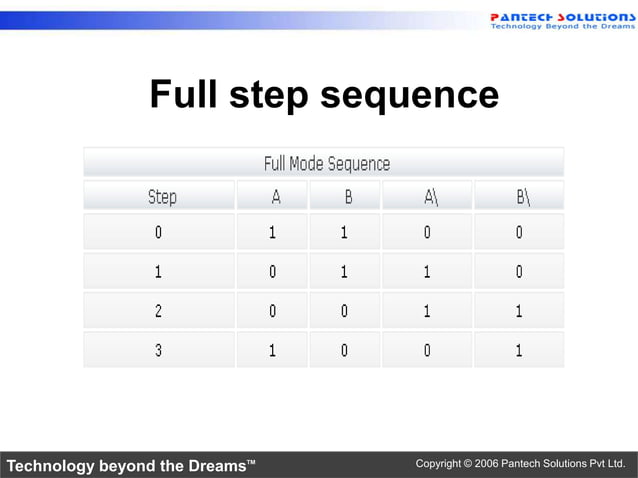 PANTECH SOLUTIONS
Technology Beyond the Dreams

Full step sequence

Full Mode Sequence

| Step | A | B | A\ | B\ |
|---|---|---|---|---|
| 0 | 1 | 1 | 0 | 0 |
| 1 | 0 | 1 | 1 | 0 |
| 2 | 0 | 0 | 1 | 1 |
| 3 | 1 | 0 | 0 | 1 |

Technology beyond the Dreams™

Copyright © 2006 Pantech Solutions Pvt Ltd.